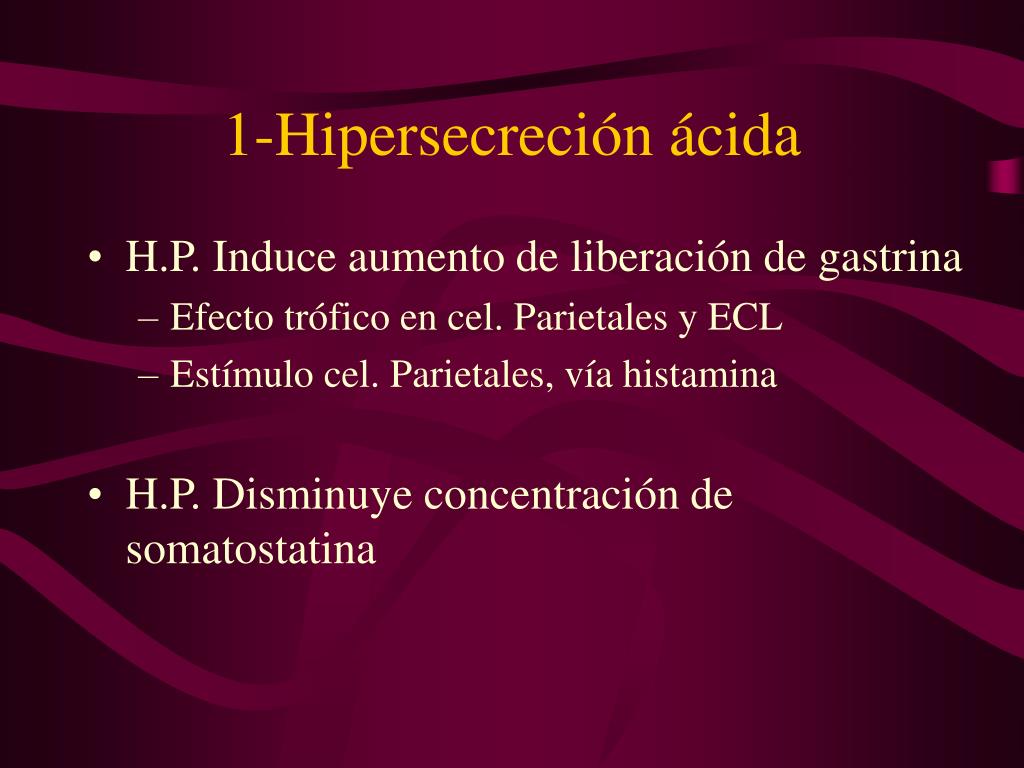 1-Hipersecreción ácida

• H.P. Induce aumento de liberación de gastrina
– Efecto trófico en cel. Parietales y ECL
– Estímulo cel. Parietales, vía histamina

• H.P. Disminuye concentración de somatostatina